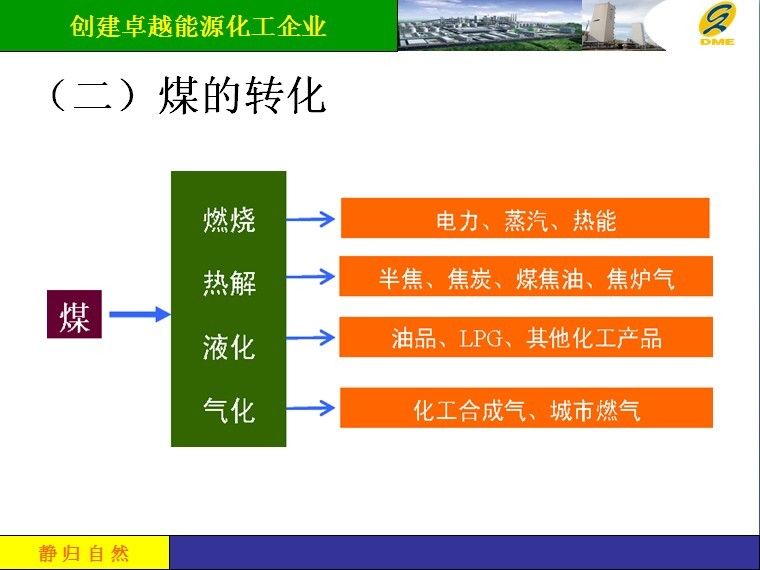 创建卓越能源化工企业

DME

（二）煤的转化

煤

燃烧
热解
液化
气化

电力、蒸汽、热能
半焦、焦炭、煤焦油、焦炉气
油品、LPG、其他化工产品
化工合成气、城市燃气

静归自然